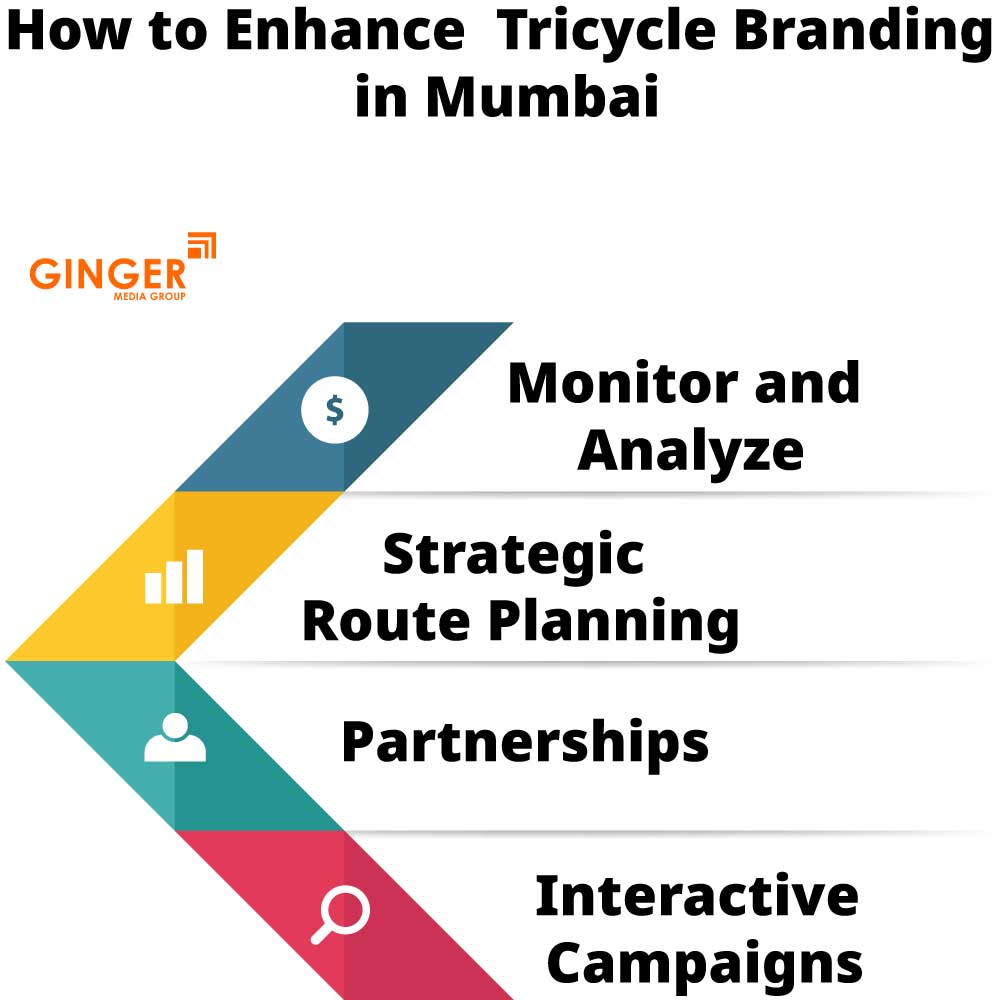 How to Enhance  Tricycle Branding in Mumbai

GINGER
MEDIA GROUP

$
Monitor and Analyze

Strategic Route Planning

Partnerships

Interactive Campaigns